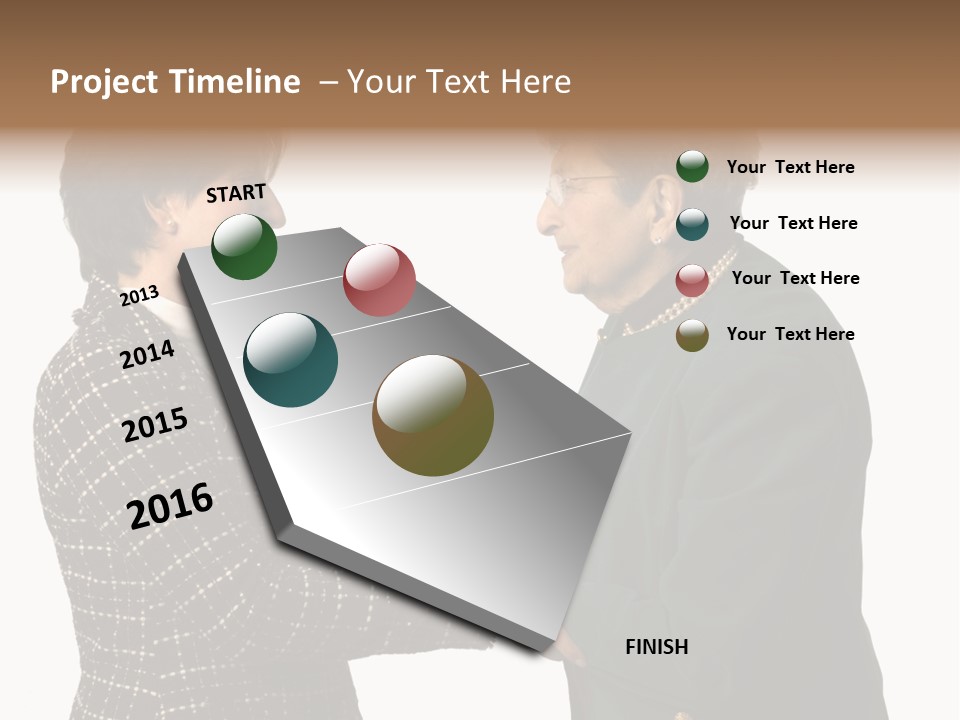 Project Timeline – Your Text Here

START

2013

2014

2015

2016

FINISH

Your Text Here

Your Text Here

Your Text Here

Your Text Here